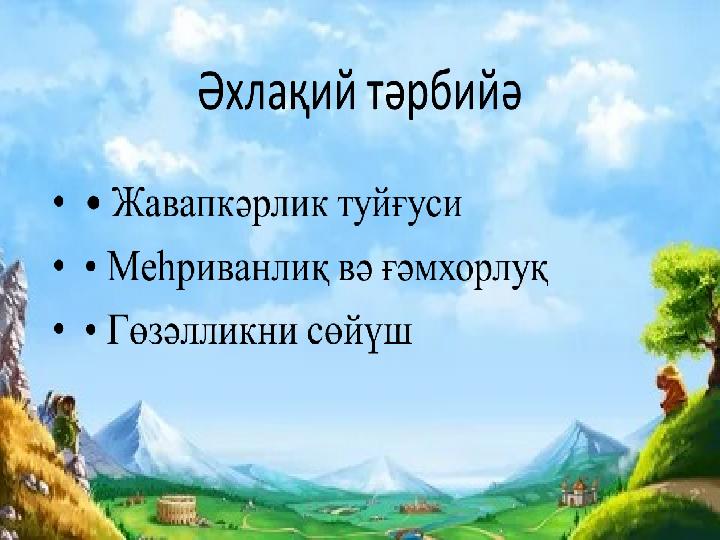 Әхлақий тәрбийә

• • Жавапкәрлик туйғуси
• • Меһриванлиқ вә ғәмхорлуқ
• • Гөзәлликни сөйүш